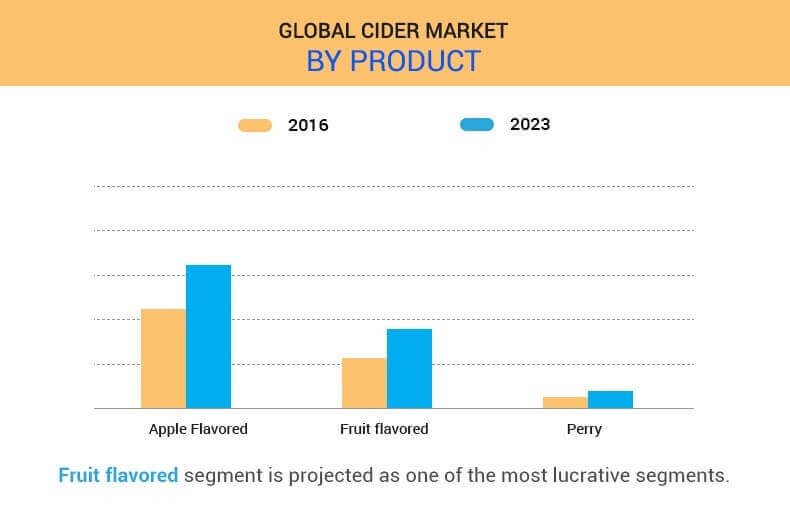 GLOBAL CIDER MARKET
BY PRODUCT

2016
2023

Apple Flavored
Fruit flavored
Perry

Fruit flavored segment is projected as one of the most lucrative segments.